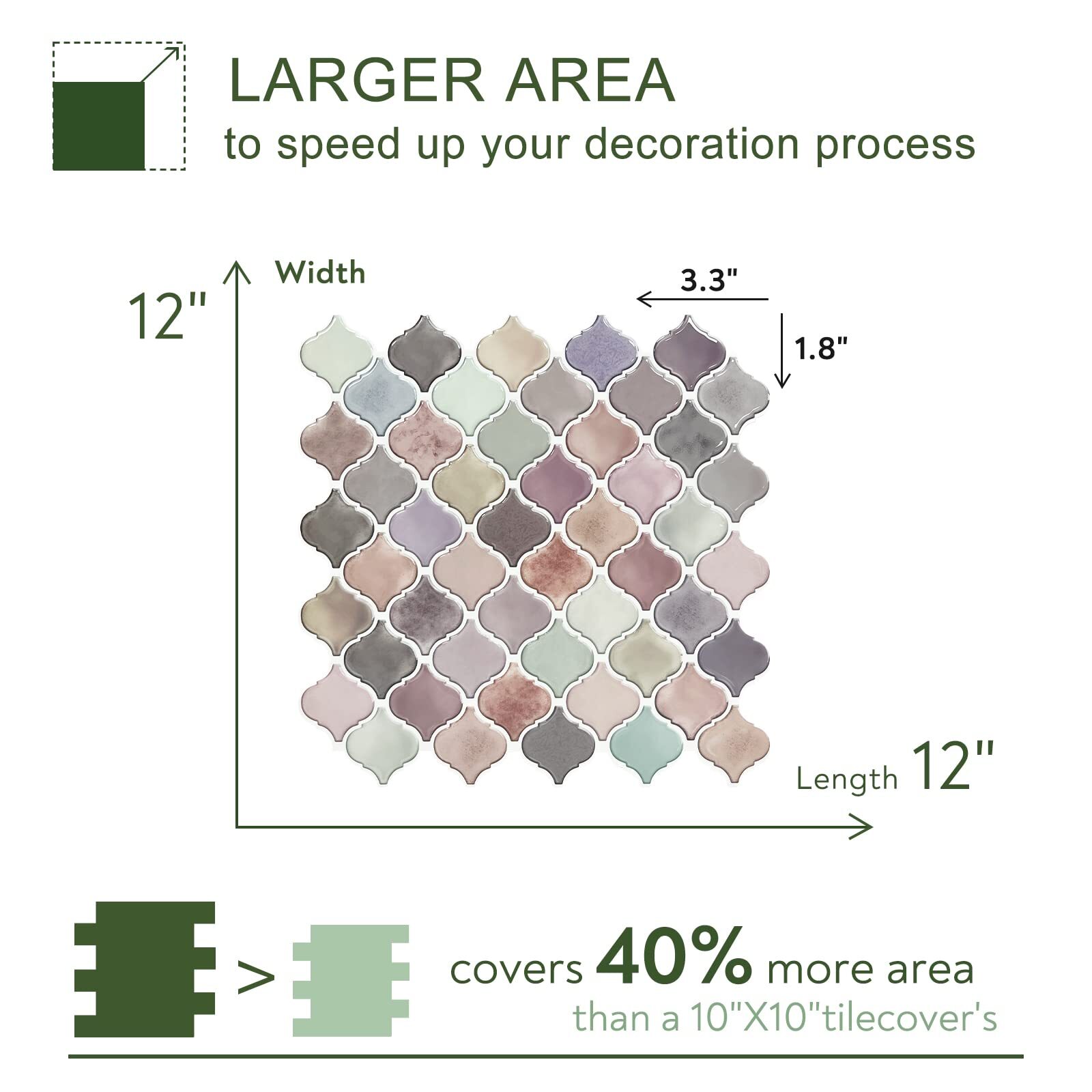 LARGER AREA
to speed up your decoration process

12"
Width

3.3"

1.8"

Length 12"

>

covers 40% more area
than a 10"X10"tilecover's